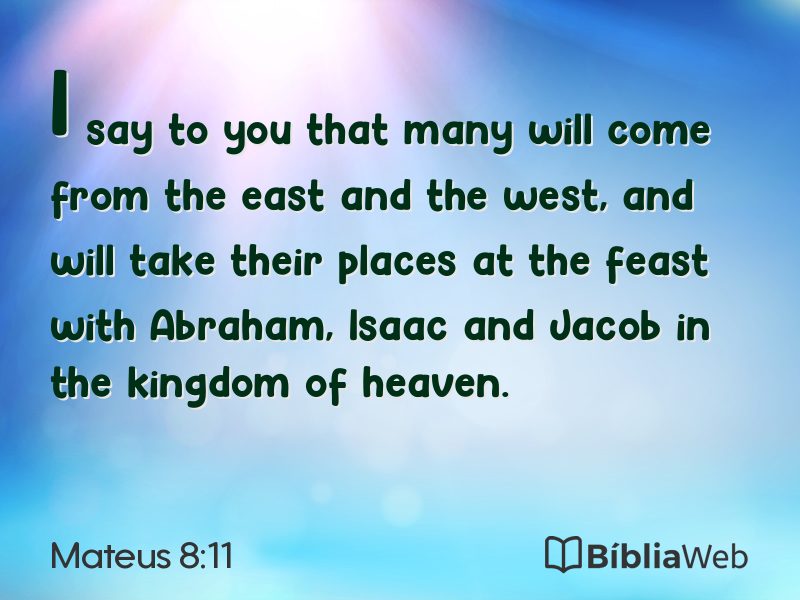 I say to you that many will come from the east and the west, and will take their places at the feast with Abraham, Isaac and Jacob in the kingdom of heaven.

Mateus 8:11

BíbliaWeb